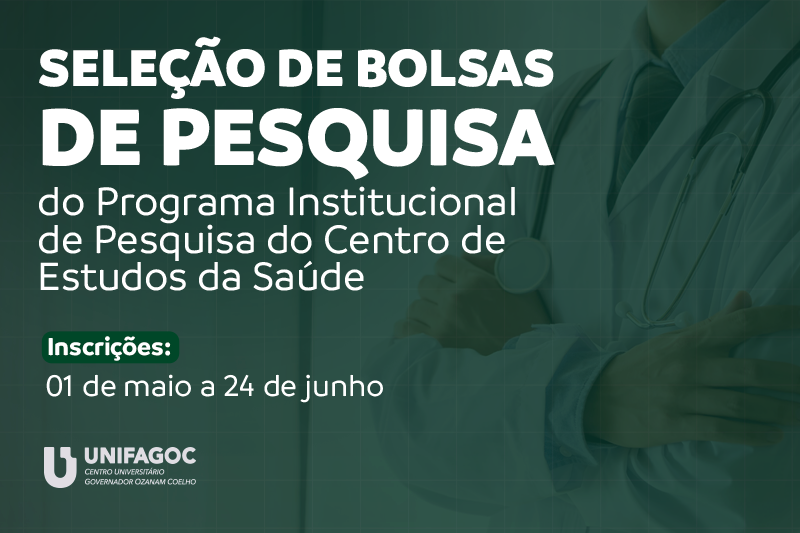 SELEÇÃO DE BOLSAS
DE PESQUISA
do Programa Institucional de Pesquisa do Centro de Estudos da Saúde

Inscrições:
01 de maio a 24 de junho

UNIFAGOC
CENTRO UNIVERSITÁRIO
GOVERNADOR OZANAM COELHO